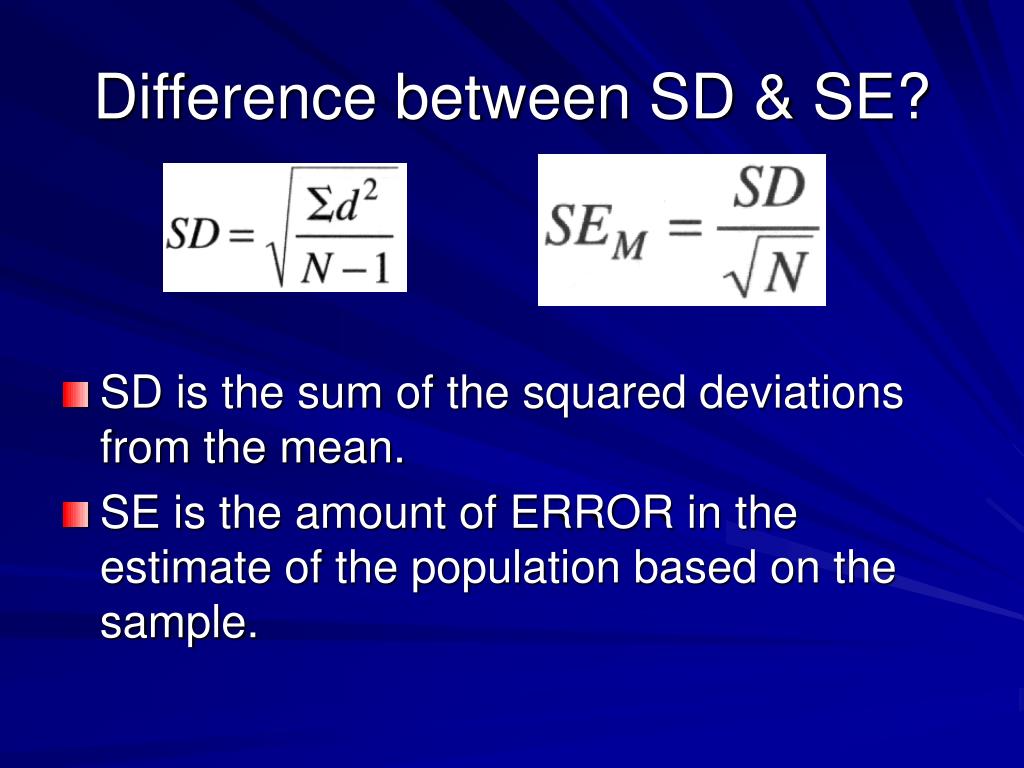 Difference between SD & SE?

$SD = \sqrt{\frac{\Sigma d^2}{N-1}}$

$SE_M = \frac{SD}{\sqrt{N}}$

SD is the sum of the squared deviations from the mean.

SE is the amount of ERROR in the estimate of the population based on the sample.